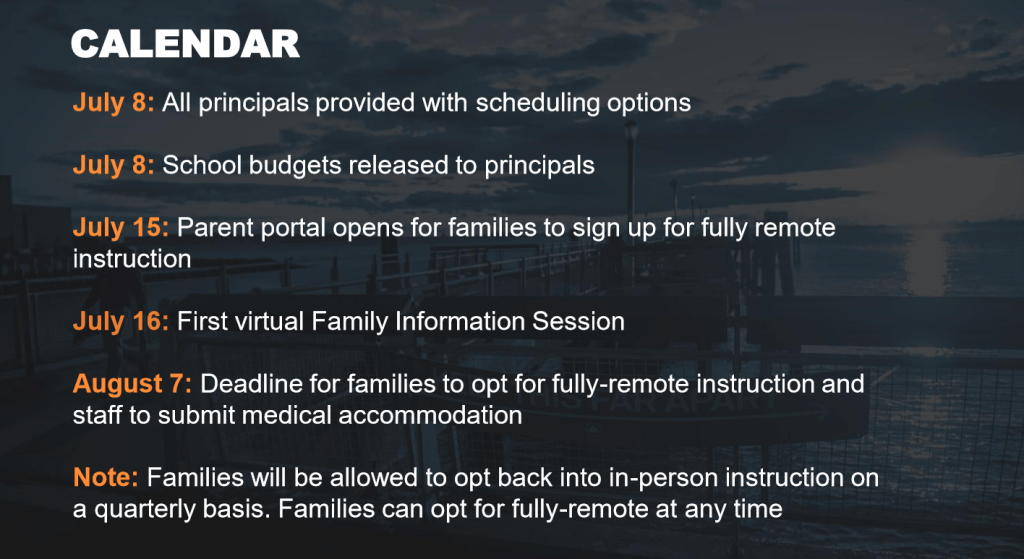 CALENDAR

July 8: All principals provided with scheduling options

July 8: School budgets released to principals

July 15: Parent portal opens for families to sign up for fully remote instruction

July 16: First virtual Family Information Session

August 7: Deadline for families to opt for fully-remote instruction and staff to submit medical accommodation

Note: Families will be allowed to opt back into in-person instruction on a quarterly basis. Families can opt for fully-remote at any time